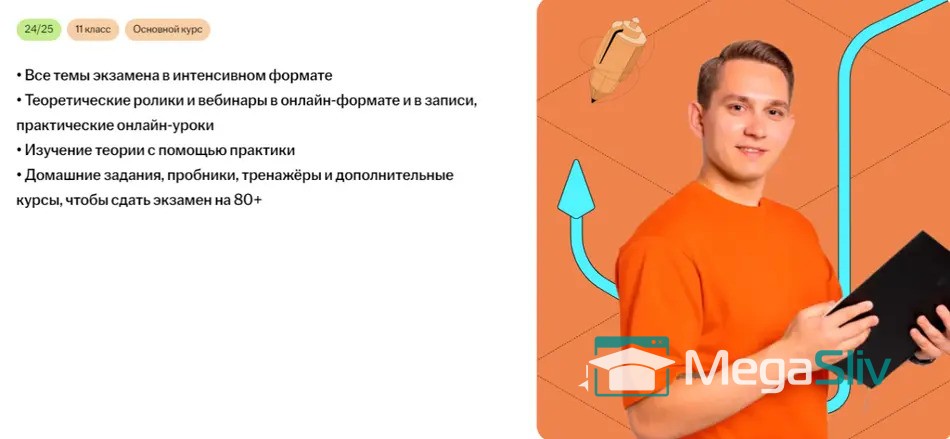 24/25 11 класс Основной курс

• Все темы экзамена в интенсивном формате
• Теоретические ролики и вебинары в онлайн-формате и в записи, практические онлайн-уроки
• Изучение теории с помощью практики
• Домашние задания, пробники, тренажёры и дополнительные курсы, чтобы сдать экзамен на 80+

MegaSliv